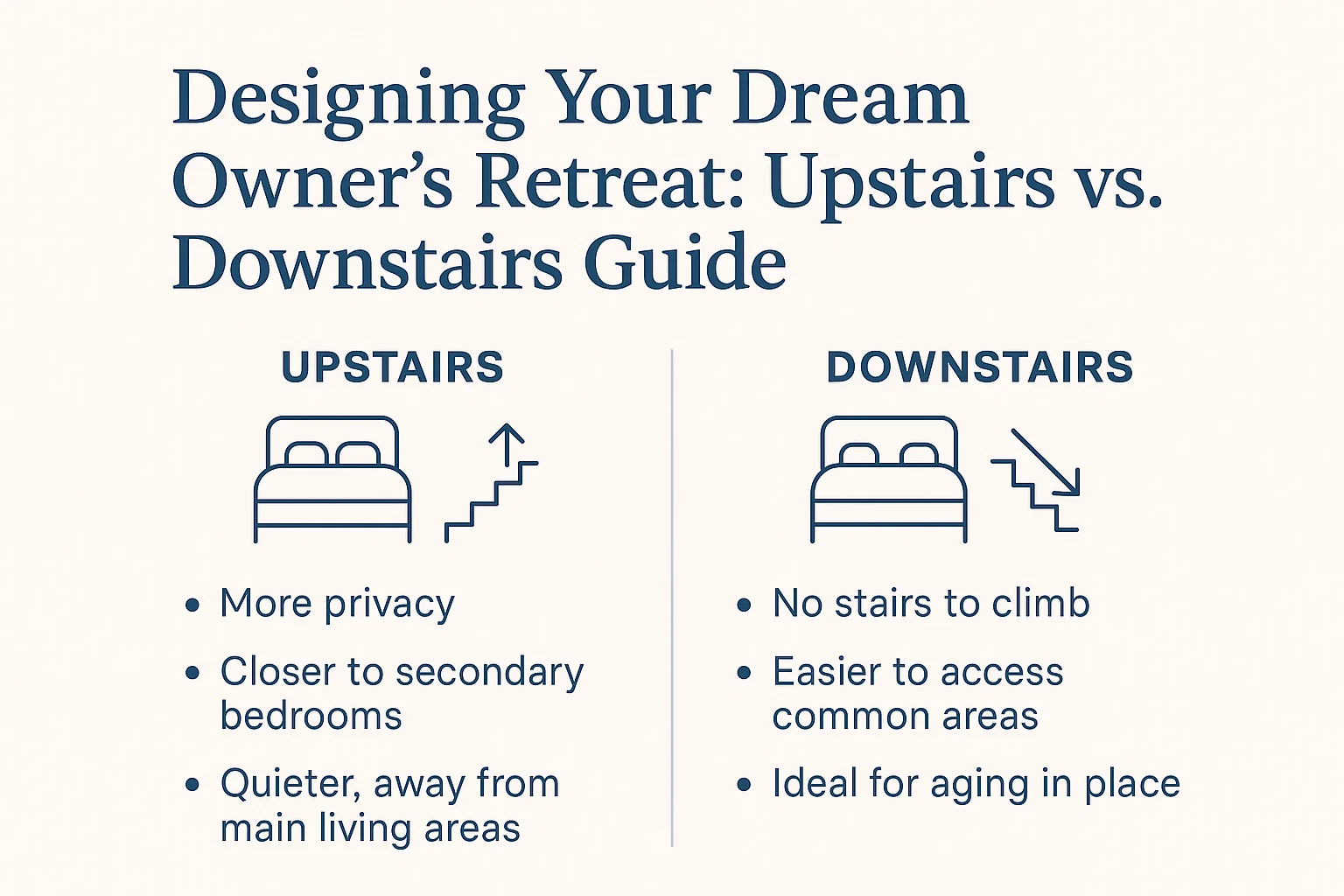 Designing Your Dream Owner’s Retreat: Upstairs vs. Downstairs Guide

UPSTAIRS

• More privacy
• Closer to secondary bedrooms
• Quieter, away from main living areas

DOWNSTAIRS

• No stairs to climb
• Easier to access common areas
• Ideal for aging in place